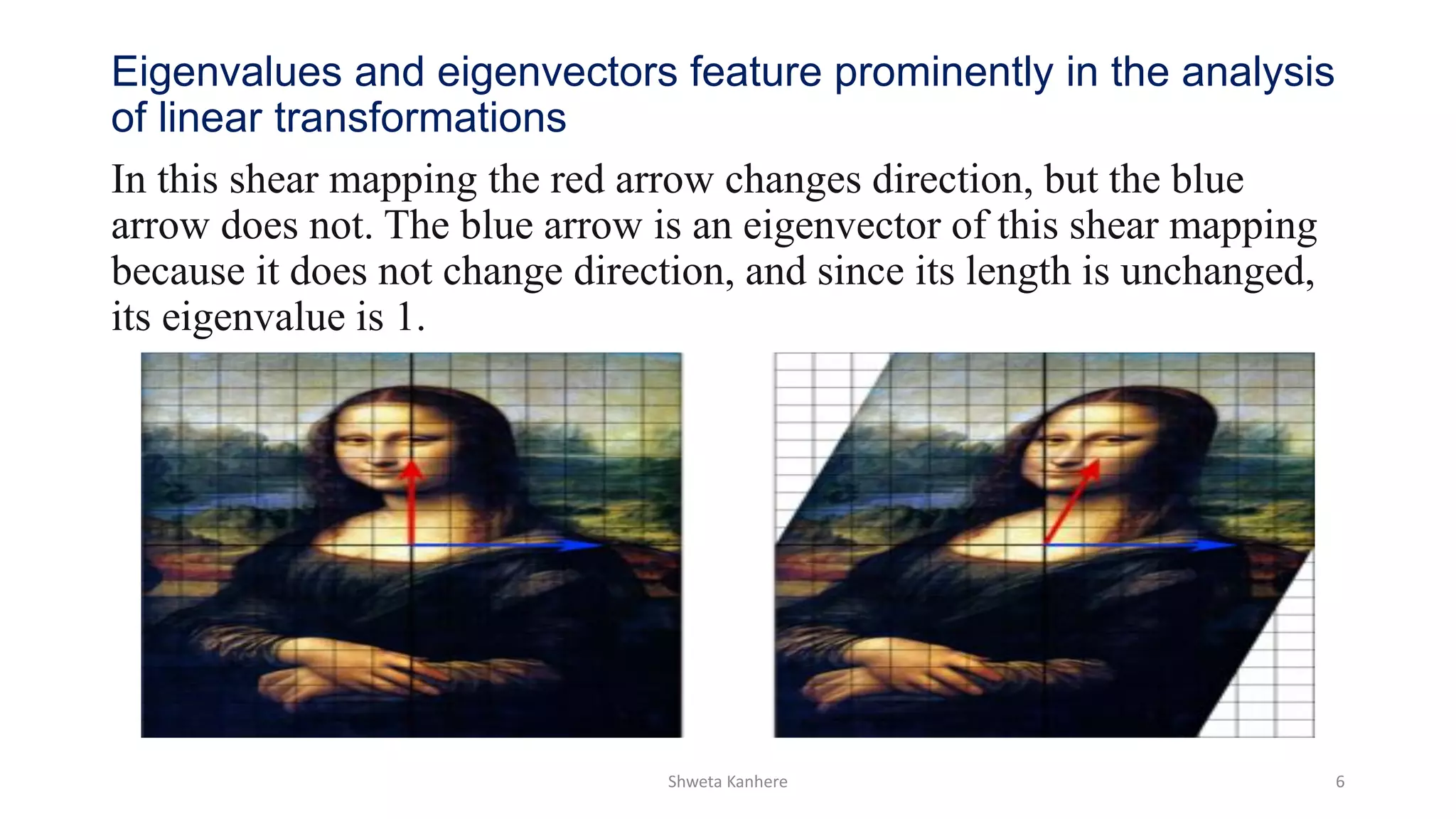 Eigenvalues and eigenvectors feature prominently in the analysis of linear transformations

In this shear mapping the red arrow changes direction, but the blue arrow does not. The blue arrow is an eigenvector of this shear mapping because it does not change direction, and since its length is unchanged, its eigenvalue is 1.

Shweta Kanhere

6